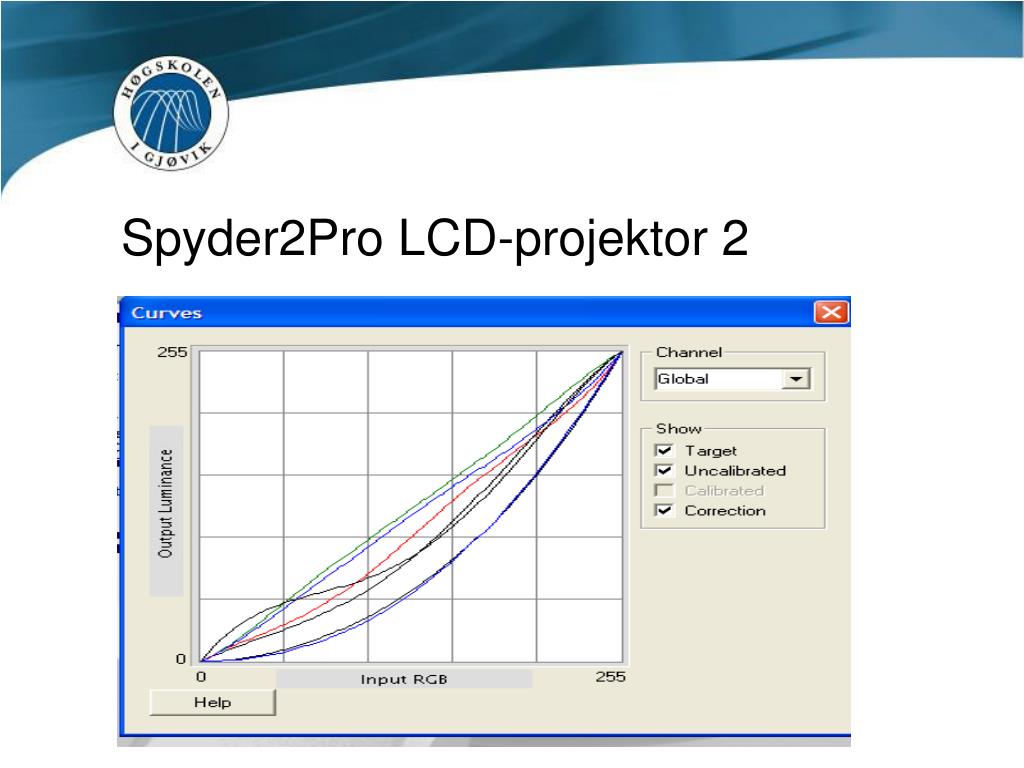 HØGSKOLEN I GJØVIK

Spyder2Pro LCD-projektor 2

Curves

255

Output Luminance

0

0

Input RGB

255

Help

Channel

Global

Show

Target

Uncalibrated

Calibrated

Correction